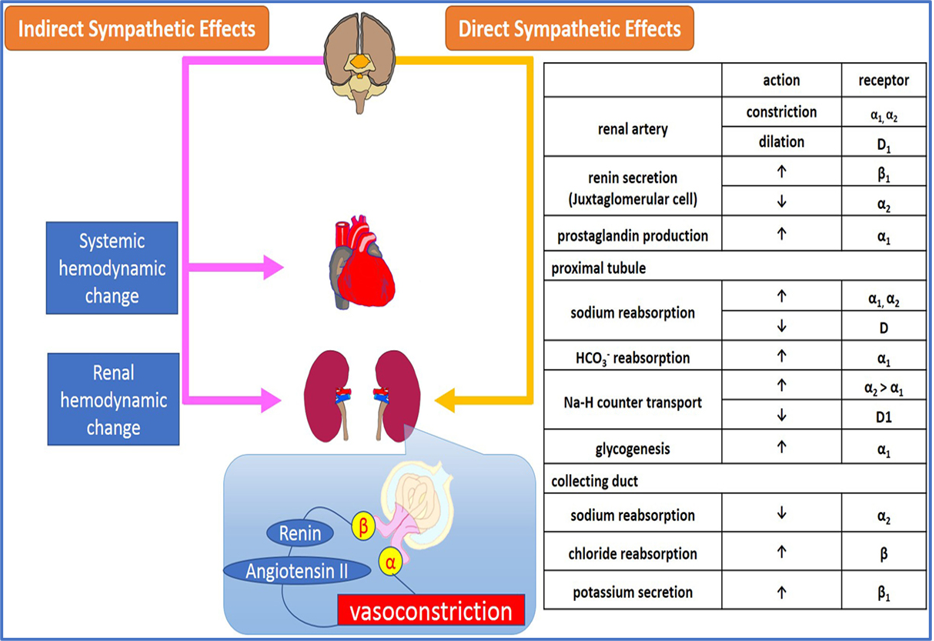 Indirect Sympathetic Effects

Direct Sympathetic Effects

Systemic hemodynamic change

Renal hemodynamic change

Renin

Angiotensin II

β

α

vasoconstriction

| | action | receptor |
|---|---|---|
| renal artery | constriction | $\alpha_1, \alpha_2$ |
| | dilation | $D_1$ |
| renin secretion (Juxtaglomerular cell) | ↑ | $\beta_1$ |
| | ↓ | $\alpha_2$ |
| prostaglandin production | ↑ | $\alpha_1$ |
| proximal tubule | | |
| sodium reabsorption | ↑ | $\alpha_1, \alpha_2$ |
| | ↓ | D |
| $HCO_3^-$ reabsorption | ↑ | $\alpha_1$ |
| Na-H counter transport | ↑ | $\alpha_2 > \alpha_1$ |
| | ↓ | D1 |
| glycogenesis | ↑ | $\alpha_1$ |
| collecting duct | | |
| sodium reabsorption | ↓ | $\alpha_2$ |
| chloride reabsorption | ↑ | β |
| potassium secretion | ↑ | $\beta_1$ |